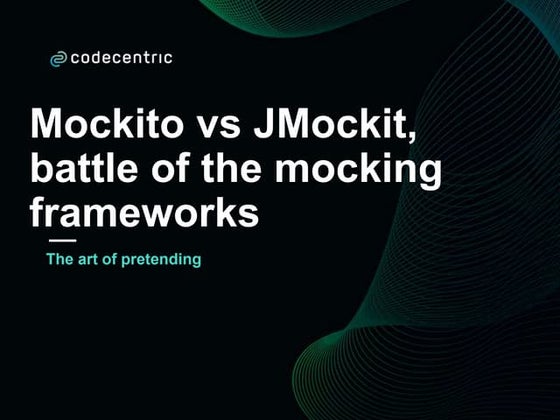 codecentric

Mockito vs JMockit, battle of the mocking frameworks

The art of pretending